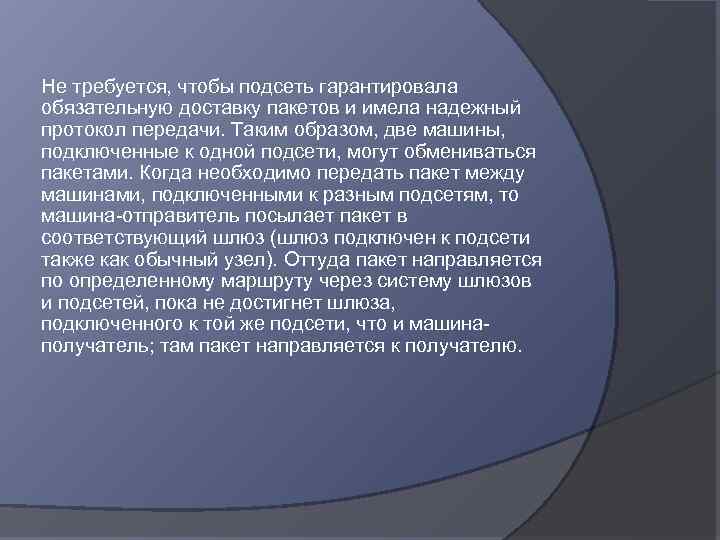 Не требуется, чтобы подсеть гарантировала обязательную доставку пакетов и имела надежный протокол передачи. Таким образом, две машины, подключенные к одной подсети, могут обмениваться пакетами. Когда необходимо передать пакет между машинами, подключенными к разным подсетям, то машина-отправитель посылает пакет в соответствующий шлюз (шлюз подключен к подсети также как обычный узел). Оттуда пакет направляется по определенному маршруту через систему шлюзов и подсетей, пока не достигнет шлюза, подключенного к той же подсети, что и машина-получатель; там пакет направляется к получателю.